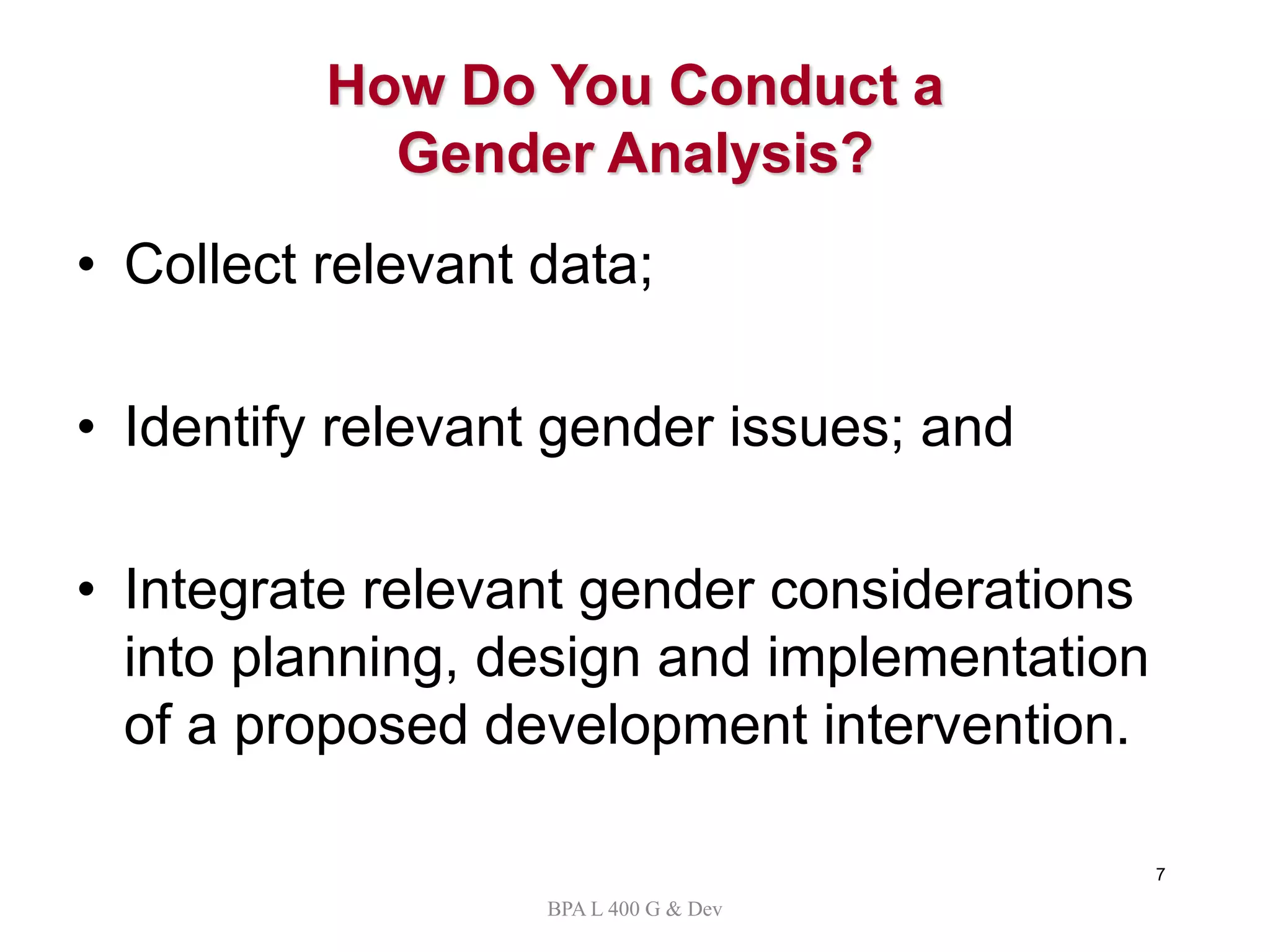 How Do You Conduct a Gender Analysis?

• Collect relevant data;

• Identify relevant gender issues; and

• Integrate relevant gender considerations into planning, design and implementation of a proposed development intervention.

7

BPA L 400 G & Dev